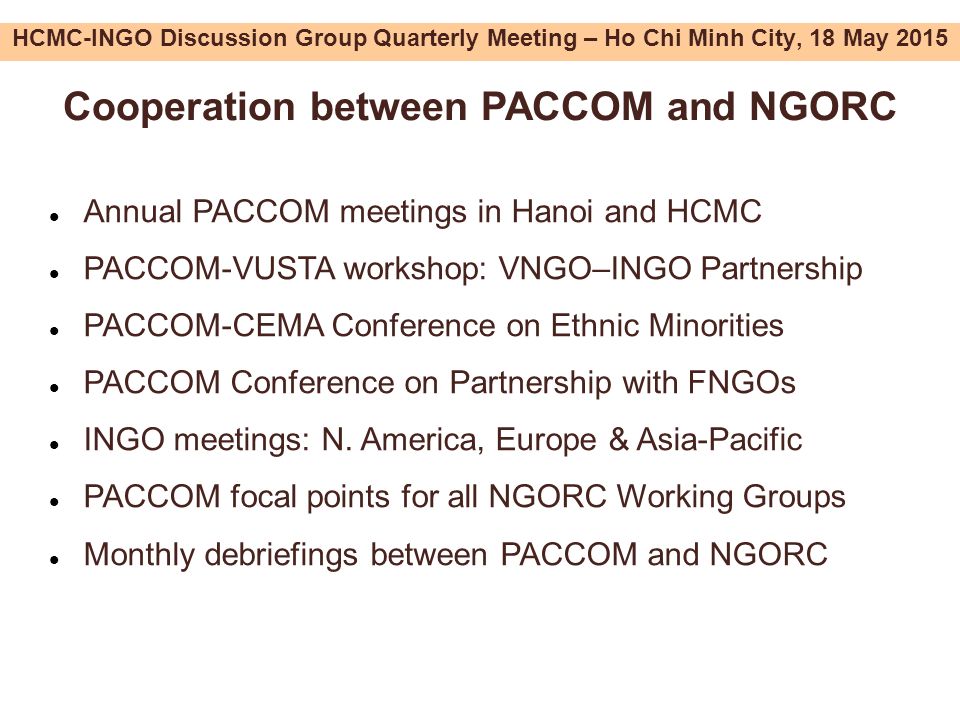 HCMC-INGO Discussion Group Quarterly Meeting – Ho Chi Minh City, 18 May 2015

Cooperation between PACCOM and NGORC

- Annual PACCOM meetings in Hanoi and HCMC
- PACCOM-VUSTA workshop: VNGO–INGO Partnership
- PACCOM-CEMA Conference on Ethnic Minorities
- PACCOM Conference on Partnership with FNGOs
- INGO meetings: N. America, Europe & Asia-Pacific
- PACCOM focal points for all NGORC Working Groups
- Monthly debriefings between PACCOM and NGORC